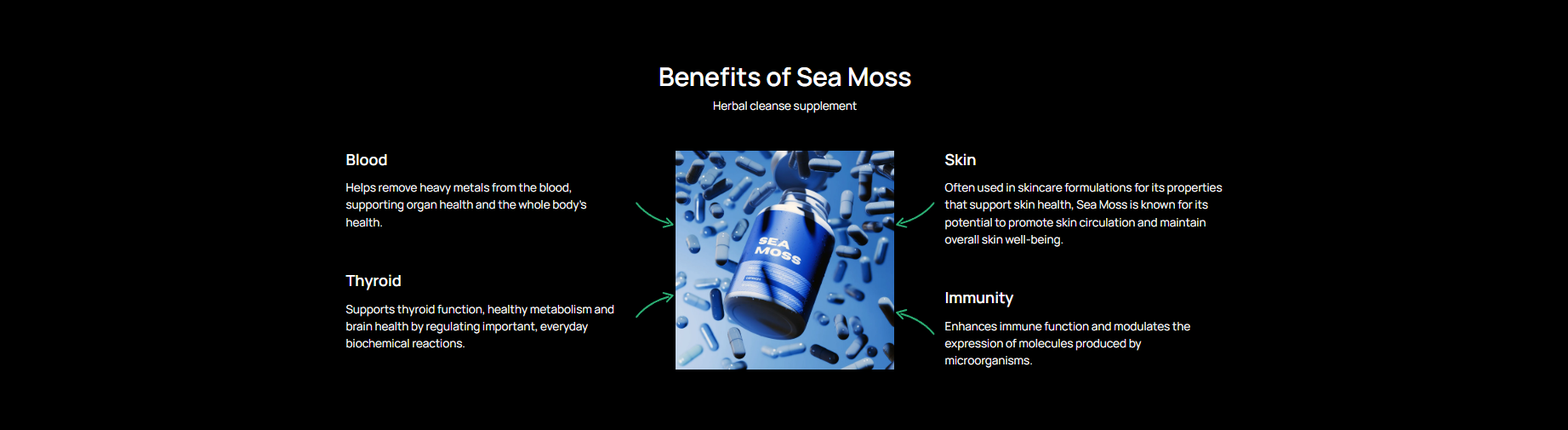 Benefits of Sea Moss

Herbal cleanse supplement

Blood

Helps remove heavy metals from the blood, supporting organ health and the whole body's health.

Thyroid

Supports thyroid function, healthy metabolism and brain health by regulating important, everyday biochemical reactions.

SEA MOSS

Skin

Often used in skincare formulations for its properties that support skin health, Sea Moss is known for its potential to promote skin circulation and maintain overall skin well-being.

Immunity

Enhances immune function and modulates the expression of molecules produced by microorganisms.